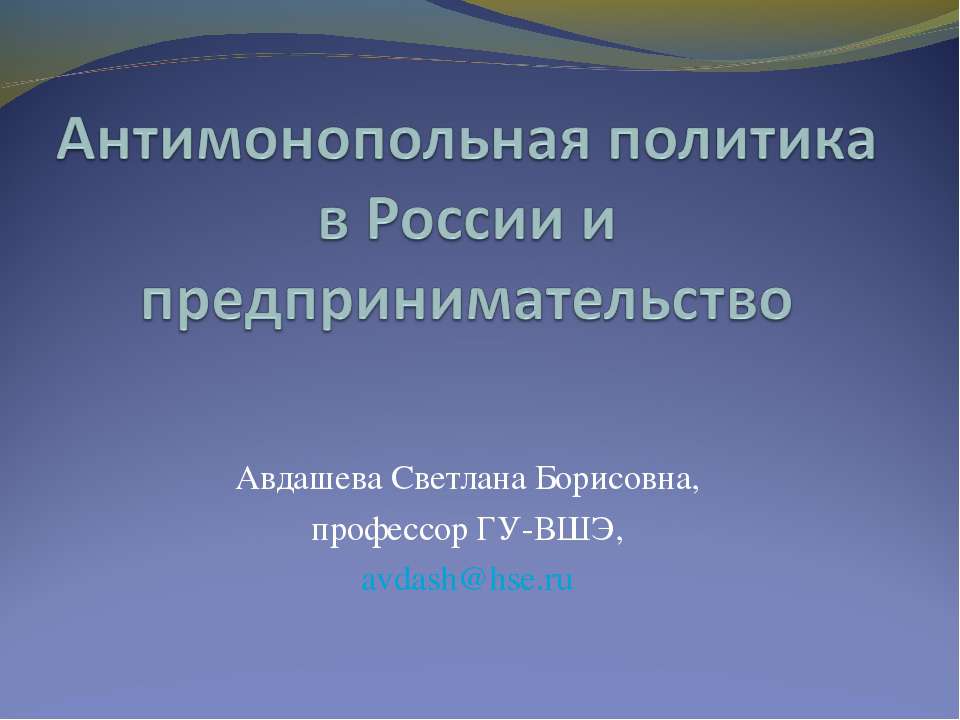 Антимонопольная политика в России и предпринимательство

Авдашева Светлана Борисовна,

профессор ГУ-ВШЭ,

avdash@hse.ru